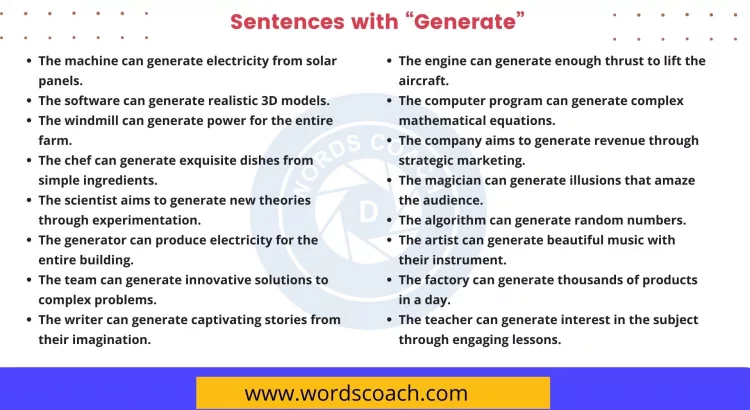 Sentences with “Generate”

- The machine can generate electricity from solar panels.
- The software can generate realistic 3D models.
- The windmill can generate power for the entire farm.
- The chef can generate exquisite dishes from simple ingredients.
- The scientist aims to generate new theories through experimentation.
- The generator can produce electricity for the entire building.
- The team can generate innovative solutions to complex problems.
- The writer can generate captivating stories from their imagination.

- The engine can generate enough thrust to lift the aircraft.
- The computer program can generate complex mathematical equations.
- The company aims to generate revenue through strategic marketing.
- The magician can generate illusions that amaze the audience.
- The algorithm can generate random numbers.
- The artist can generate beautiful music with their instrument.
- The factory can generate thousands of products in a day.
- The teacher can generate interest in the subject through engaging lessons.

WORDS COACH

www.wordscoach.com